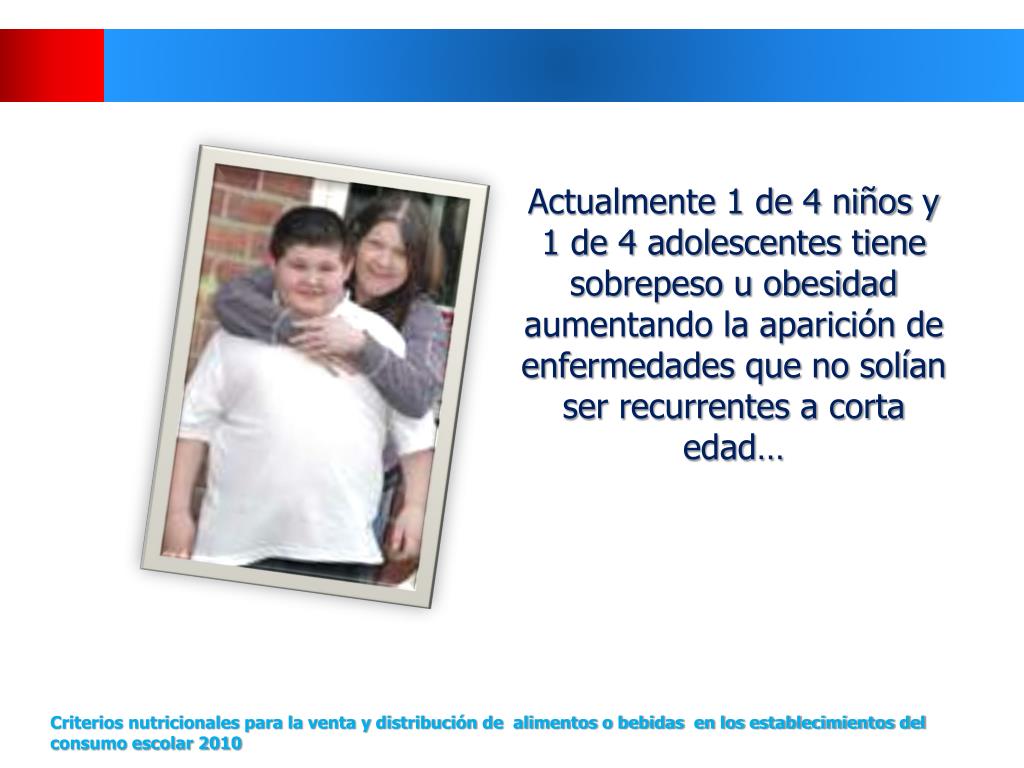 Actualmente 1 de 4 niños y 1 de 4 adolescentes tiene sobrepeso u obesidad aumentando la aparición de enfermedades que no solían ser recurrentes a corta edad…

Criterios nutricionales para la venta y distribución de alimentos o bebidas en los establecimientos del consumo escolar 2010